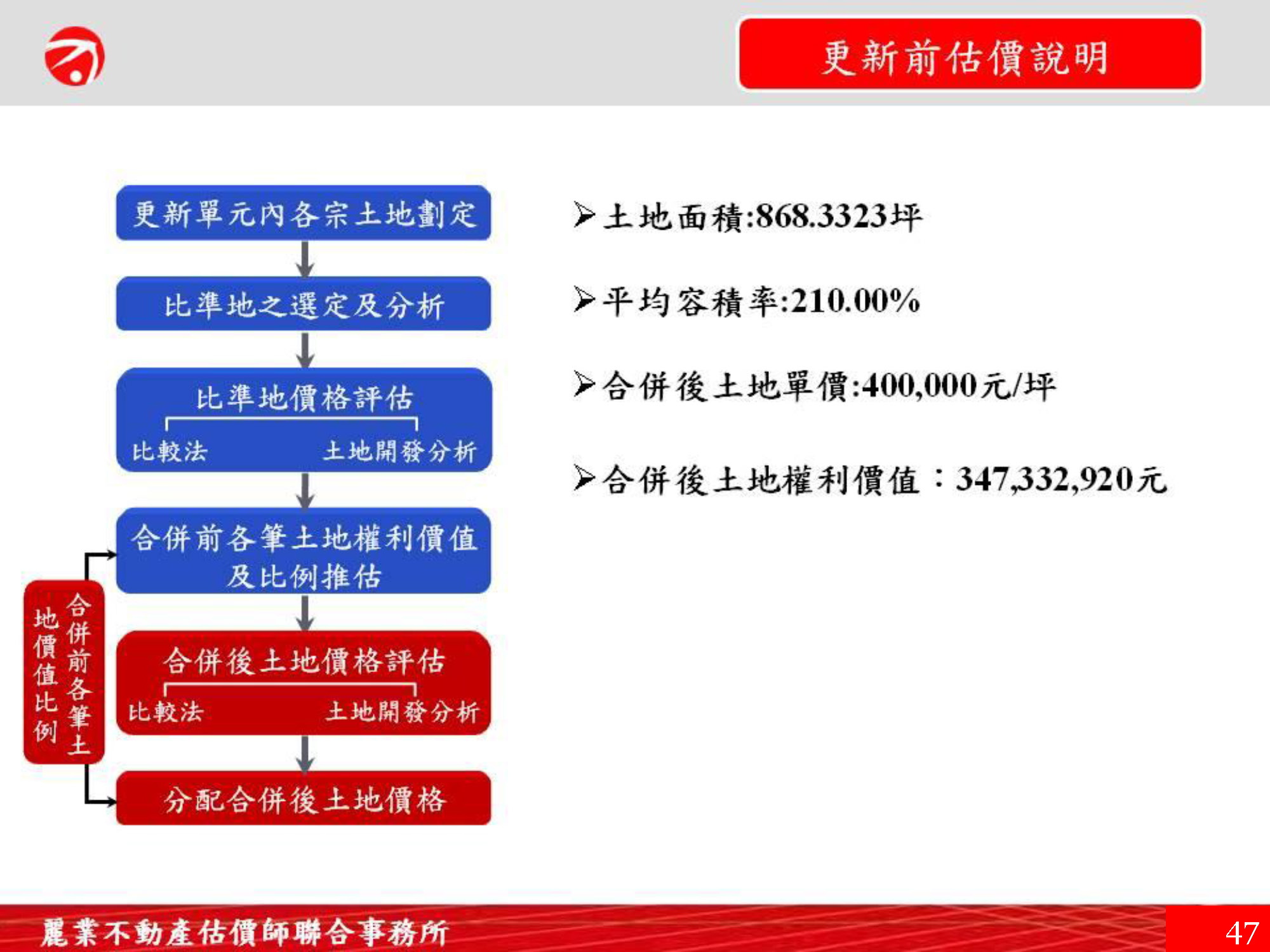 更新前估價說明

更新單元內各宗土地劃定

比準地之選定及分析

比準地價格評估

比較法

土地開發分析

合併前各筆土地權利價值及比例推估

合併前各筆土地價值比例

合併後土地價格評估

比較法

土地開發分析

分配合併後土地價格

➢土地面積:868.3323坪

➢平均容積率:210.00%

➢合併後土地單價:400,000元/坪

➢合併後土地權利價值：347,332,920元

麗業不動產估價師聯合事務所

47